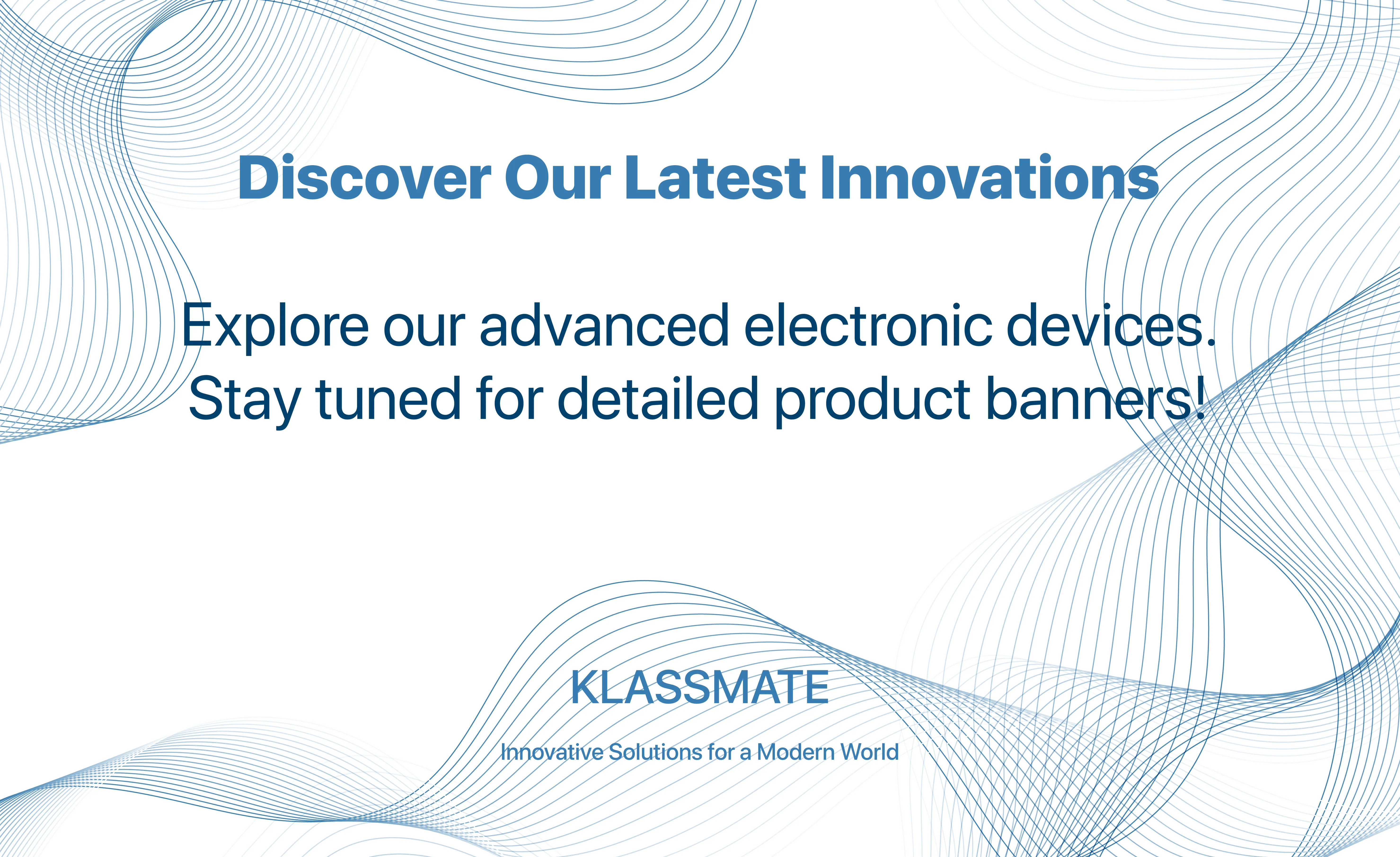 Discover Our Latest Innovations

Explore our advanced electronic devices. Stay tuned for detailed product banners!

KLASSMATE

Innovative Solutions for a Modern World